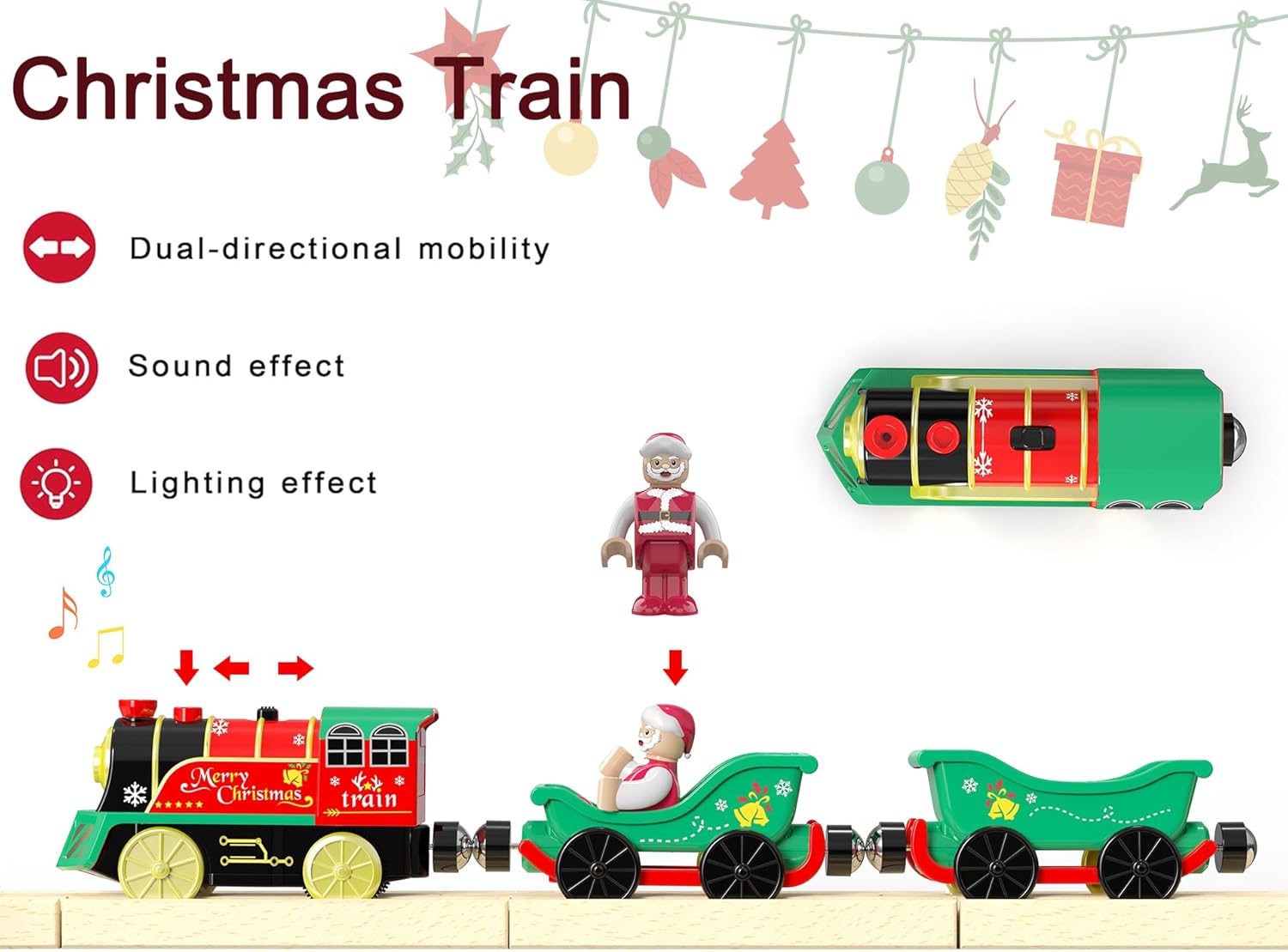 Christmas Train

Dual-directional mobility

Sound effect

Lighting effect

Merry Christmas

train